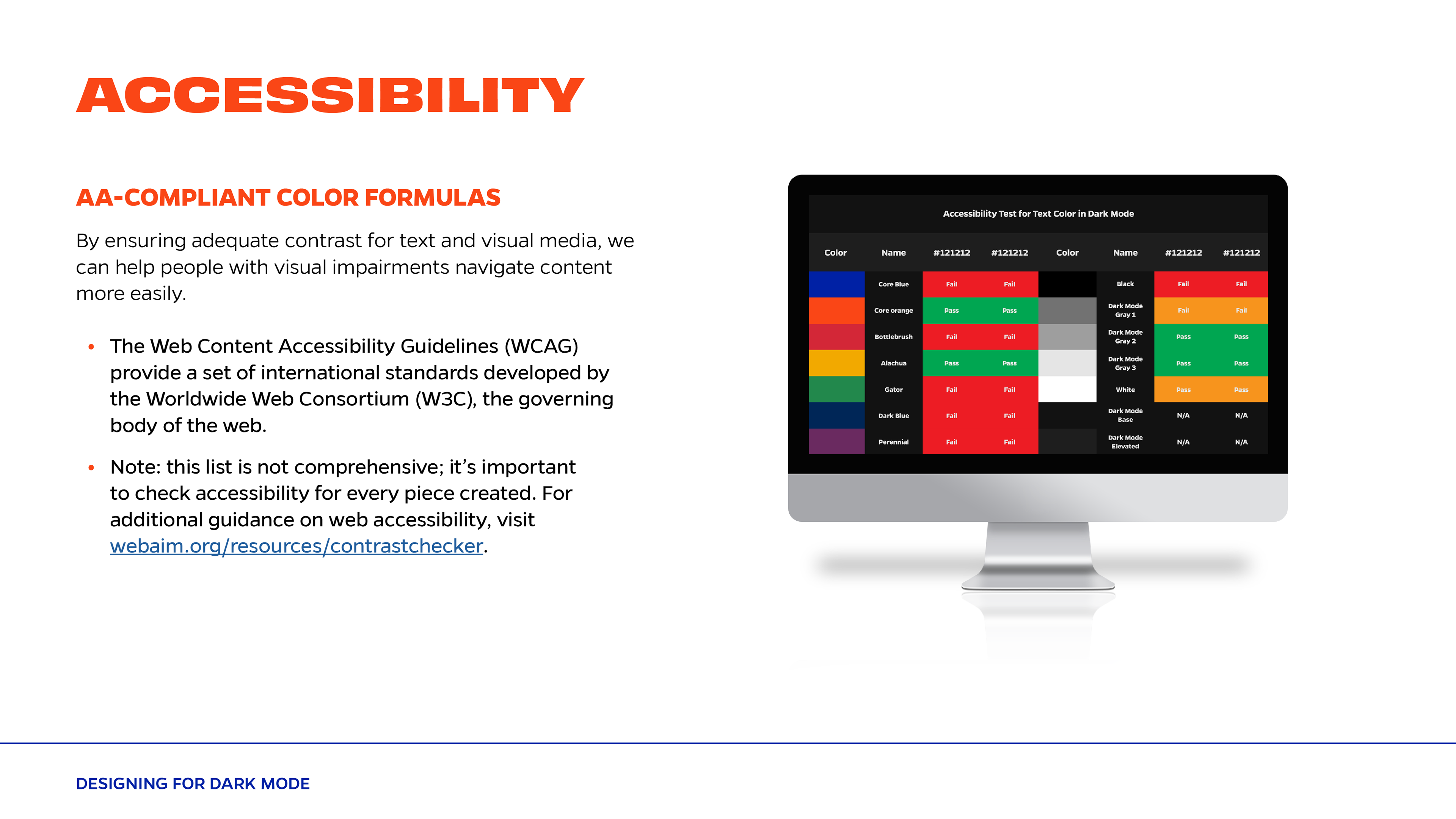 ACCESSIBILITY

AA-COMPLIANT COLOR FORMULAS

By ensuring adequate contrast for text and visual media, we can help people with visual impairments navigate content more easily.

• The Web Content Accessibility Guidelines (WCAG) provide a set of international standards developed by the Worldwide Web Consortium (W3C), the governing body of the web.

• Note: this list is not comprehensive; it's important to check accessibility for every piece created. For additional guidance on web accessibility, visit webaim.org/resources/contrastchecker.

Accessibility Test for Text Color in Dark Mode

| Color | Name | #121212 | #121212 | Color | Name | #121212 | #121212 |
|---|---|---|---|---|---|---|---|
| | Core Blue | Fail | Fail | | Black | Fail | Fail |
| | Core orange | Pass | Pass | | Dark Mode Gray 1 | Fail | Fail |
| | Bottlebrush | Fail | Fail | | Dark Mode Gray 2 | Pass | Pass |
| | Alachua | Pass | Pass | | Dark Mode Gray 3 | Pass | Pass |
| | Gator | Fail | Fail | | White | Pass | Pass |
| | Dark Blue | Fail | Fail | | Dark Mode Base | N/A | N/A |
| | Perennial | Fail | Fail | | Dark Mode Elevated | N/A | N/A |

DESIGNING FOR DARK MODE